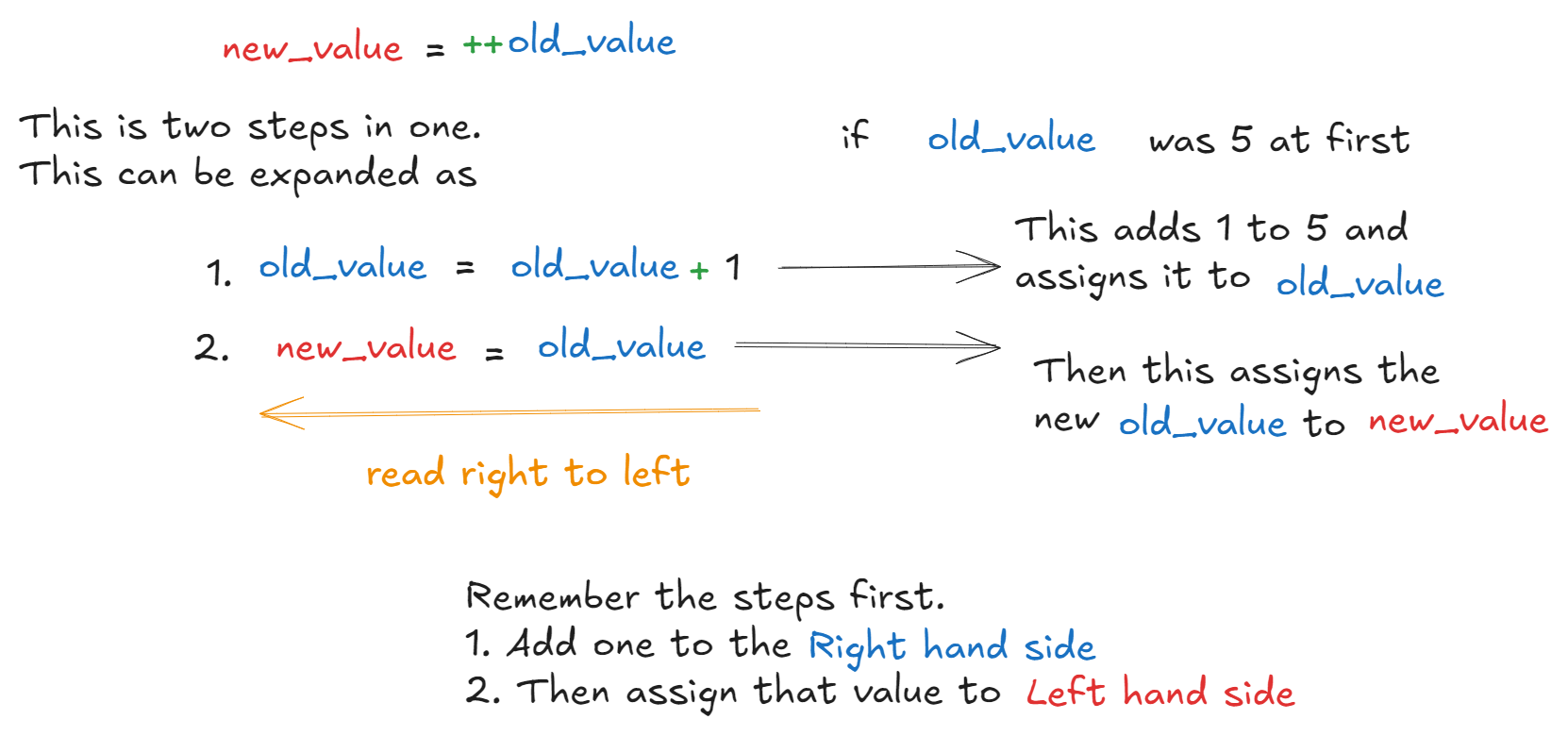 new_value = ++old_value

This is two steps in one.
This can be expanded as

if old_value was 5 at first

1. old_value = old_value + 1

This adds 1 to 5 and assigns it to old_value

2. new_value = old_value

Then this assigns the new old_value to new_value

read right to left

Remember the steps first.
1. Add one to the Right hand side
2. Then assign that value to Left hand side